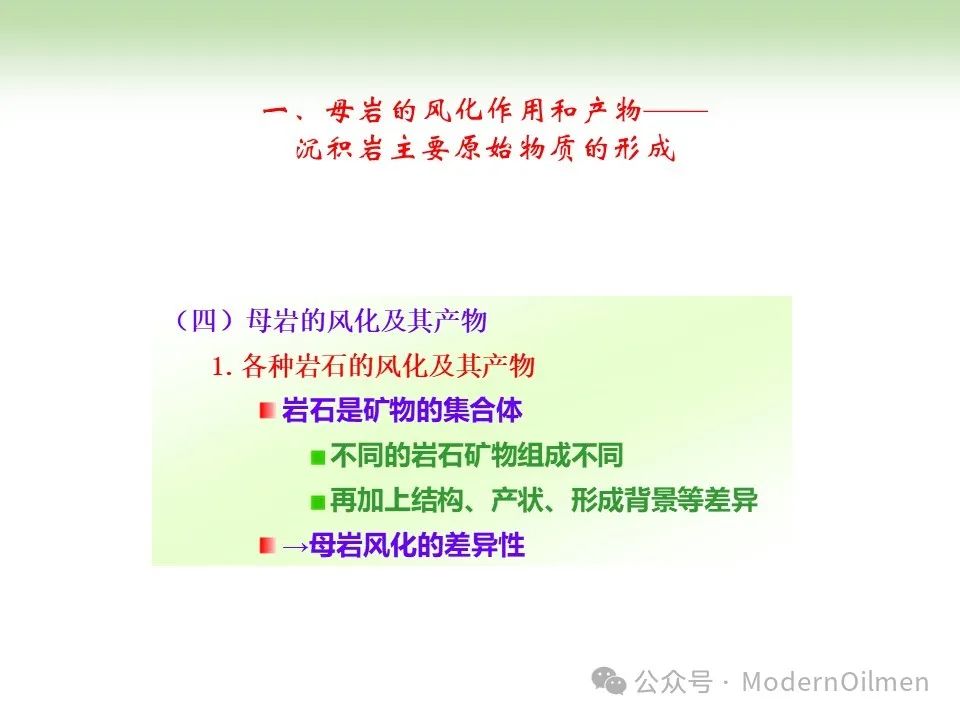 一、母岩的风化作用和产物——
沉积岩主要原始物质的形成

（四）母岩的风化及其产物

1. 各种岩石的风化及其产物

岩石是矿物的集合体

不同的岩石矿物组成不同

再加上结构、产状、形成背景等差异

→母岩风化的差异性

公众号 · ModernOilmen